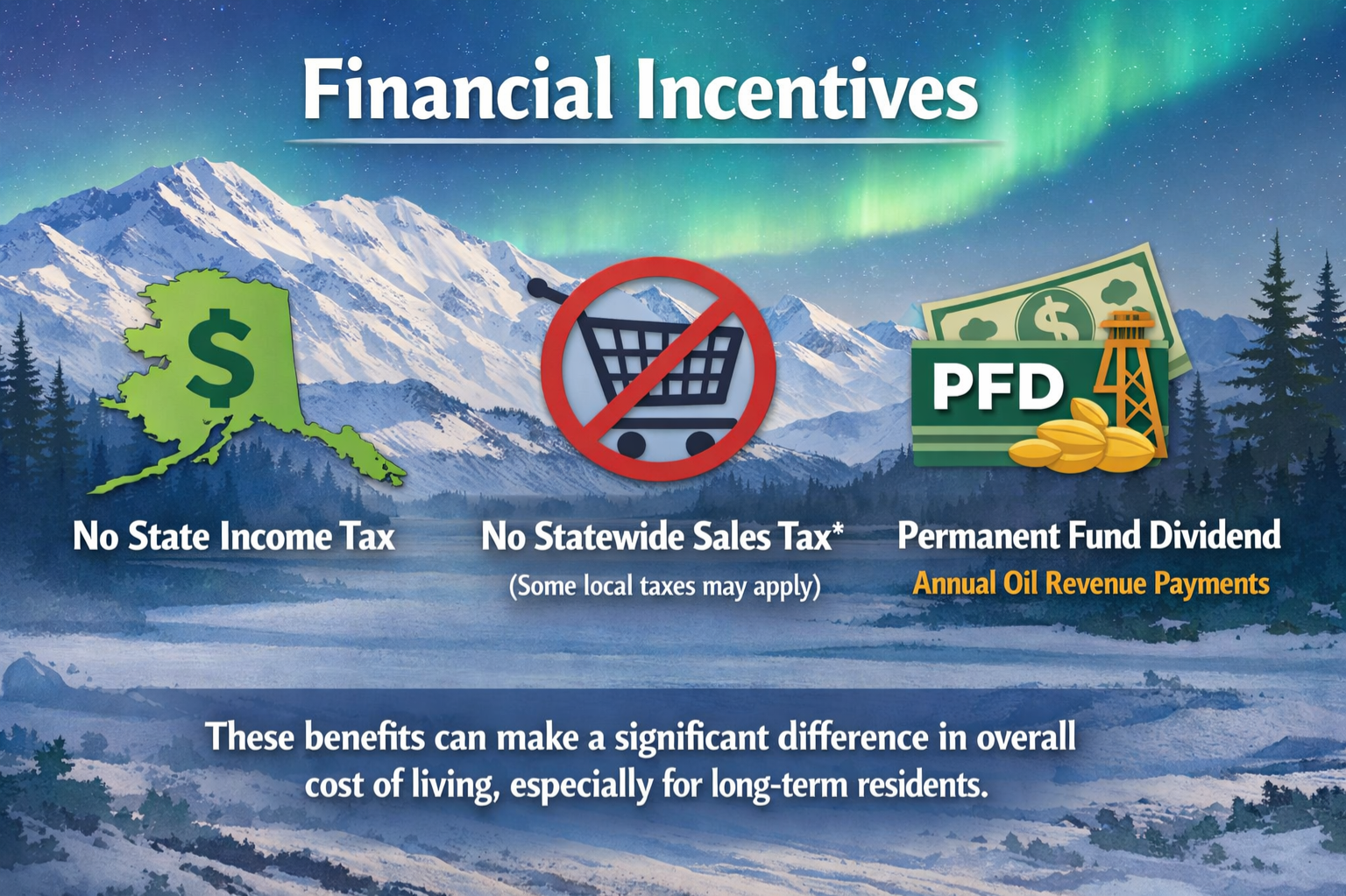 Financial Incentives

$

No State Income Tax

No Statewide Sales Tax*

(Some local taxes may apply)

$

PFD

Permanent Fund Dividend

Annual Oil Revenue Payments

These benefits can make a significant difference in overall cost of living, especially for long-term residents.